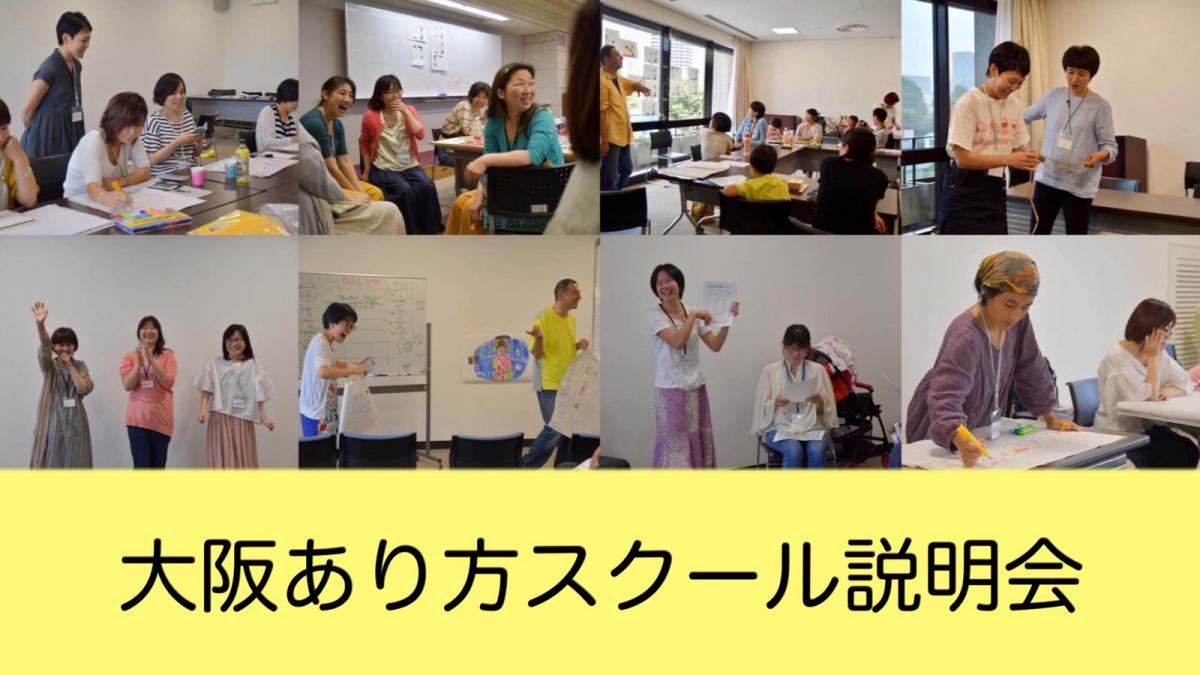 大阪あり方スクール説明会